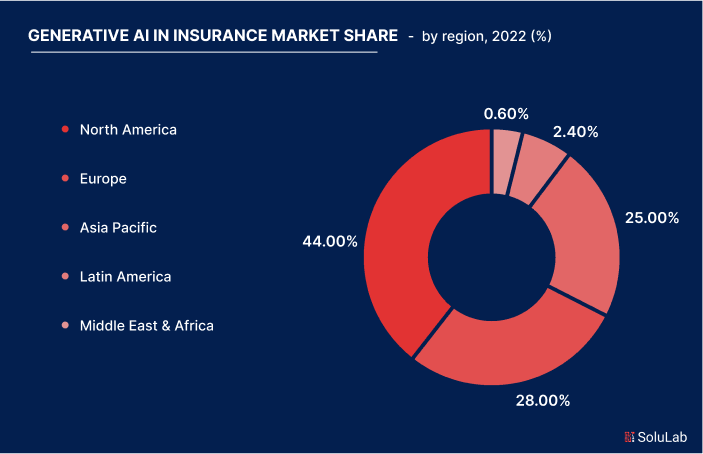 GENERATIVE AI IN INSURANCE MARKET SHARE - by region, 2022 (%)

North America

Europe

Asia Pacific

Latin America

Middle East & Africa

0.60%

2.40%

25.00%

44.00%

28.00%

SoluLab